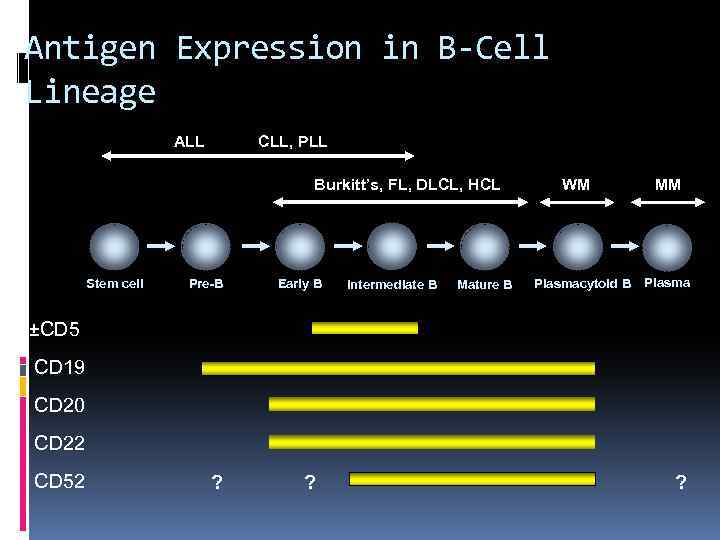 Antigen Expression in B-Cell Lineage

ALL CLL, PLL

Burkitt's, FL, DLCL, HCL WM MM

Stem cell Pre-B Early B Intermediate B Mature B Plasmacytoid B Plasma

±CD5

CD19

CD20

CD22

CD52 ? ? ?